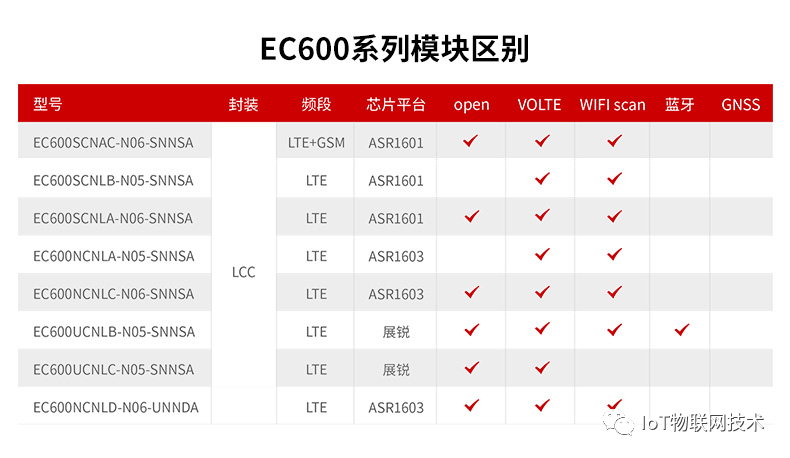 EC600系列模块区别

| 型号 | 封装 | 频段 | 芯片平台 | open | VOLTE | WIFI scan | 蓝牙 | GNSS |
|---|---|---|---|---|---|---|---|---|
| EC600SCNAC-N06-SNNSA | LCC | LTE+GSM | ASR1601 | ✓ | ✓ | ✓ | | |
| EC600SCNLB-N05-SNNSA | | LTE | ASR1601 | | ✓ | ✓ | | |
| EC600SCNLA-N06-SNNSA | | LTE | ASR1601 | ✓ | ✓ | ✓ | | |
| EC600NCNLA-N05-SNNSA | | LTE | ASR1603 | | ✓ | ✓ | | |
| EC600NCNLC-N06-SNNSA | | LTE | ASR1603 | ✓ | ✓ | ✓ | | |
| EC600UCNLB-N05-SNNSA | | LTE | 展锐 | ✓ | ✓ | ✓ | ✓ | |
| EC600UCNLC-N05-SNNSA | | LTE | 展锐 | ✓ | ✓ | | | |
| EC600NCNLD-N06-UNNDA | | LTE | ASR1603 | ✓ | ✓ | ✓ | | |

IoT物联网技术